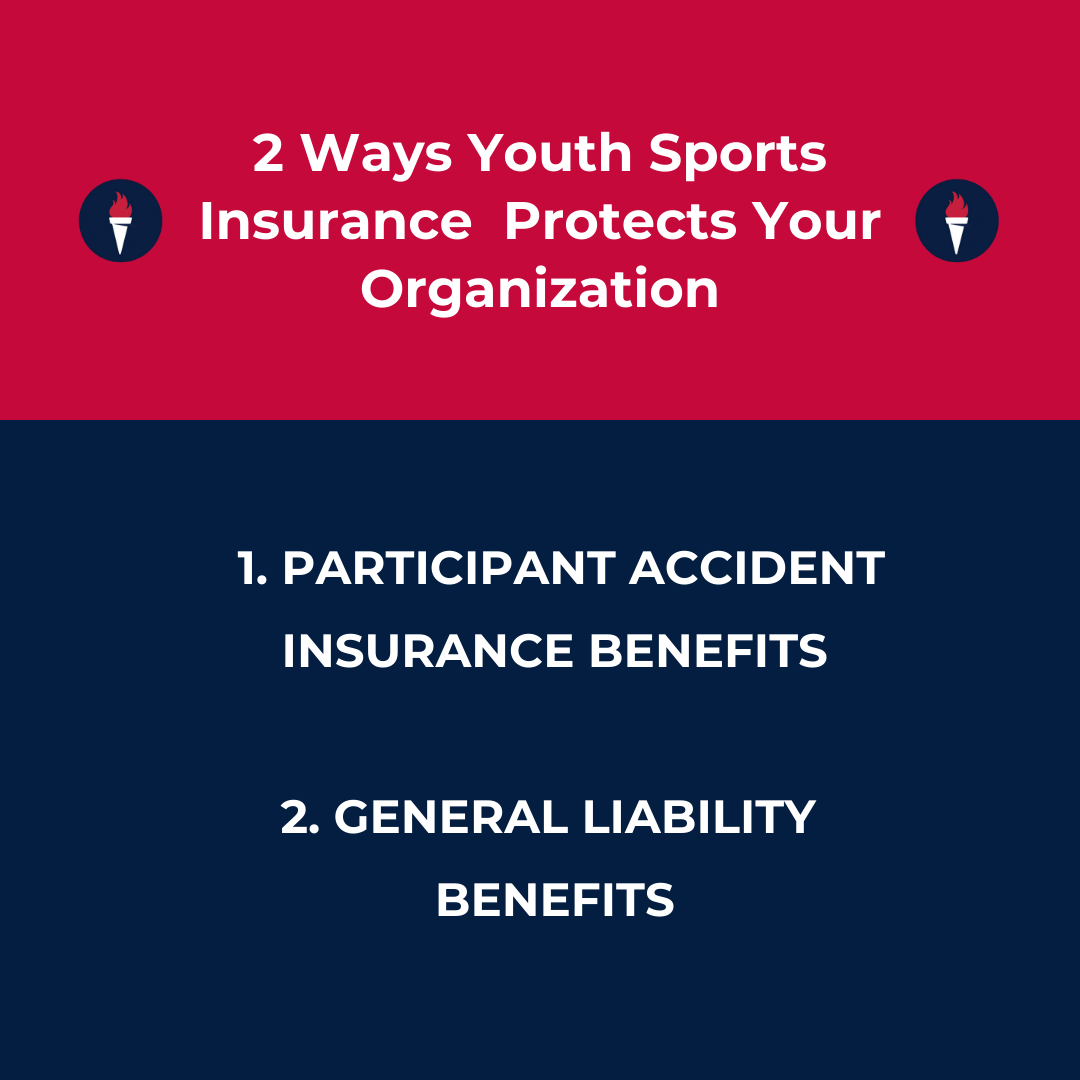 2 Ways Youth Sports Insurance Protects Your Organization

1. PARTICIPANT ACCIDENT INSURANCE BENEFITS

2. GENERAL LIABILITY BENEFITS